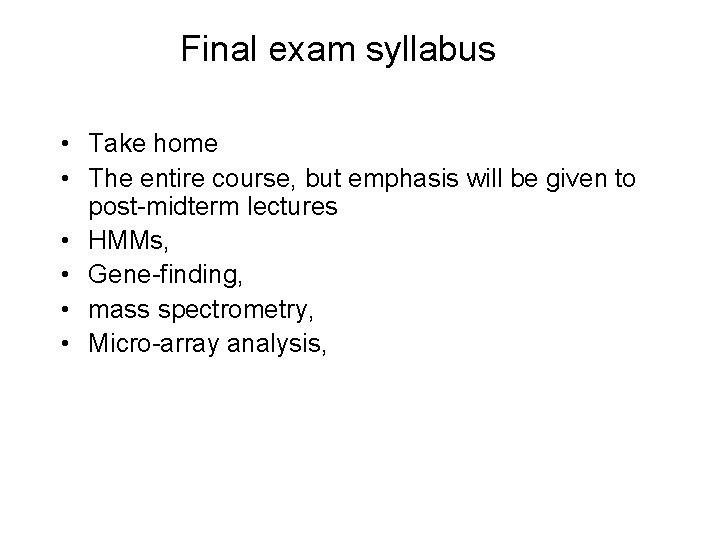 Final exam syllabus

• Take home
• The entire course, but emphasis will be given to post-midterm lectures
• HMMs,
• Gene-finding,
• mass spectrometry,
• Micro-array analysis,